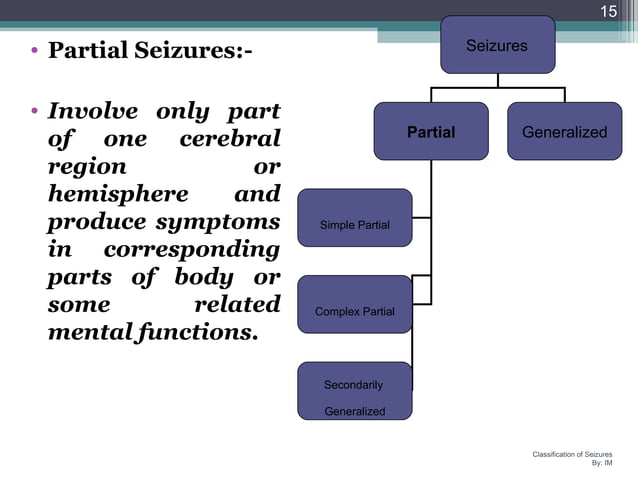 15

• Partial Seizures:-

• Involve only part of one cerebral region or hemisphere and produce symptoms in corresponding parts of body or some related mental functions.

Seizures

Partial

Generalized

Simple Partial

Complex Partial

Secondarily Generalized

Classification of Seizures
By: IM